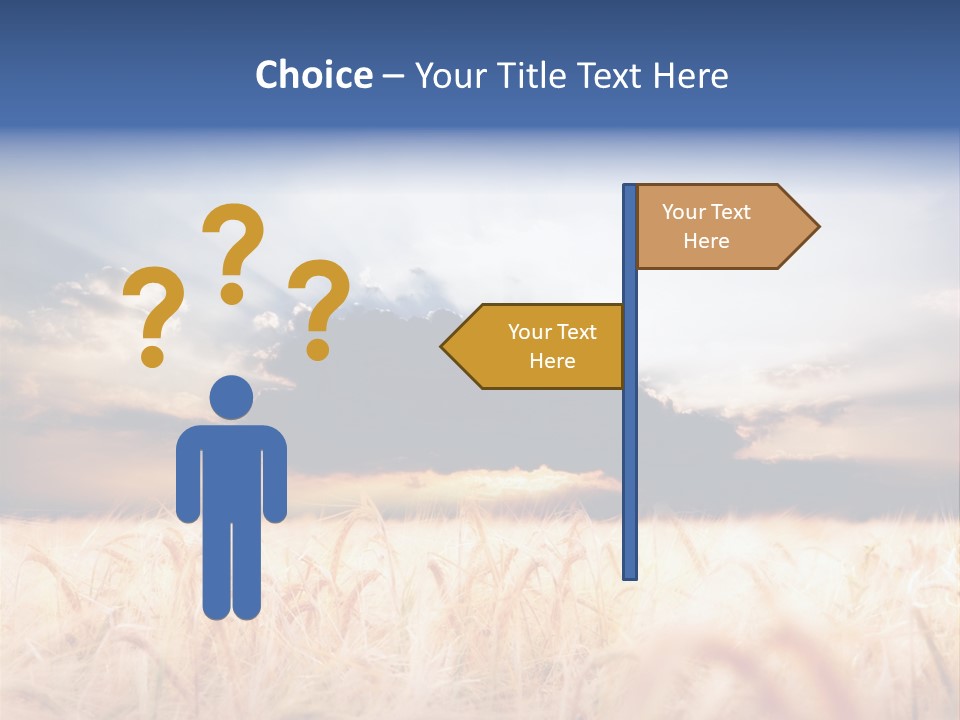 Choice – Your Title Text Here

? ? ?

Your Text Here

Your Text Here